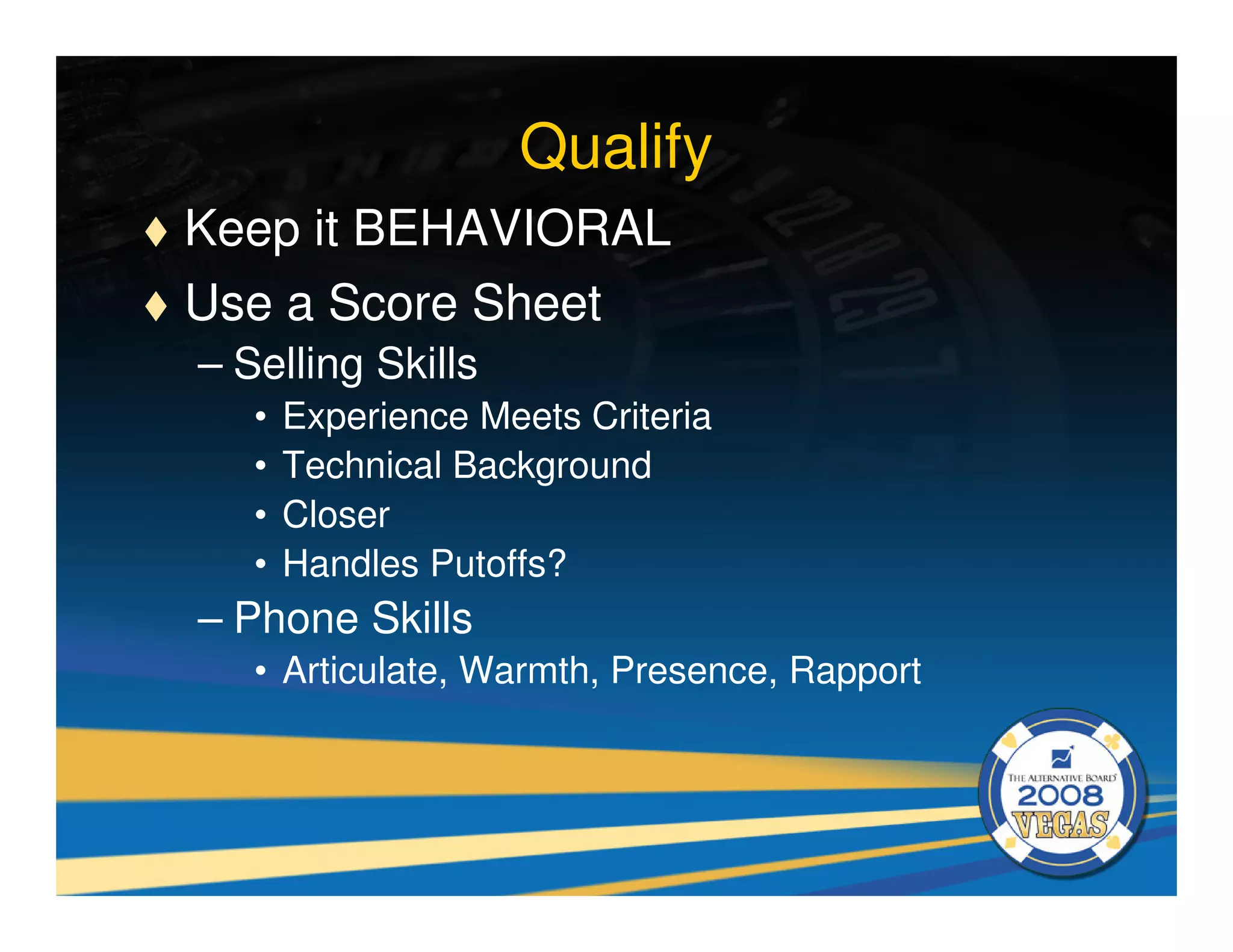 Qualify

♦ Keep it BEHAVIORAL

♦ Use a Score Sheet

– Selling Skills

• Experience Meets Criteria

• Technical Background

• Closer

• Handles Putoffs?

– Phone Skills

• Articulate, Warmth, Presence, Rapport

THE ALTERNATIVE BOARD
2008
VEGAS